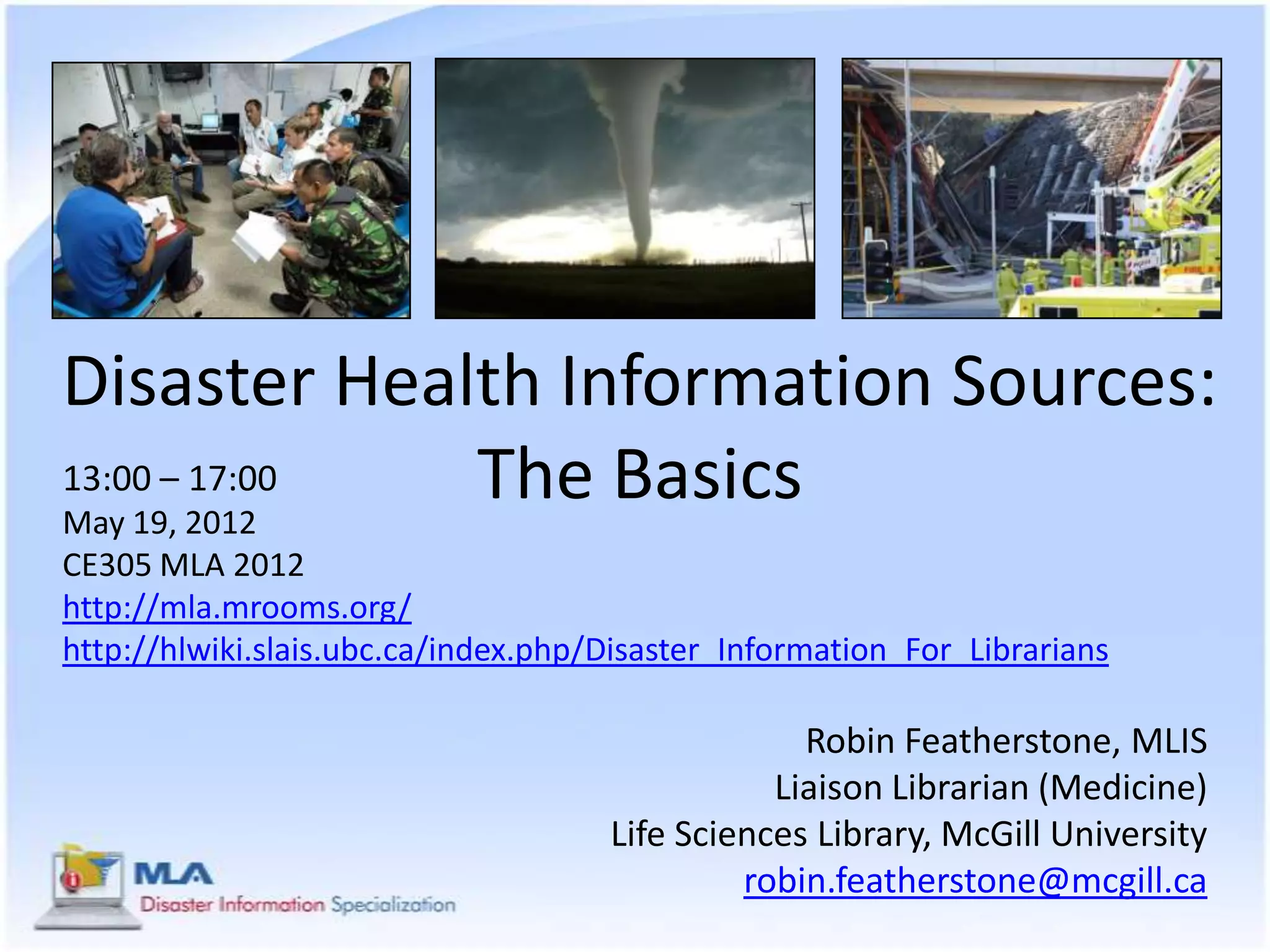 Disaster Health Information Sources: The Basics

13:00 – 17:00
May 19, 2012
CE305 MLA 2012
http://mla.mrooms.org/
http://hlwiki.slais.ubc.ca/index.php/Disaster_Information_For_Librarians

Robin Featherstone, MLIS
Liaison Librarian (Medicine)
Life Sciences Library, McGill University
robin.featherstone@mcgill.ca

MLA
Disaster Information Specialization